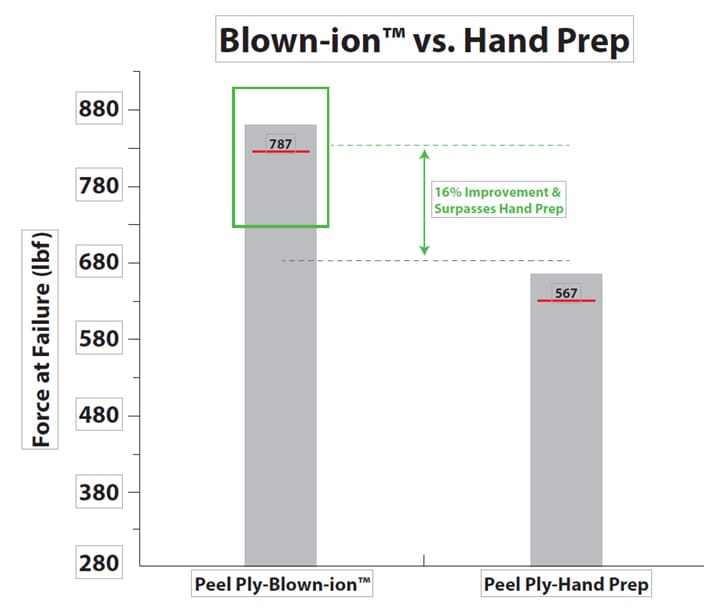 Blown-ion™ vs. Hand Prep

Force at Failure (lbf)

880
780
680
580
480
380
280

787

16% Improvement & Surpasses Hand Prep

567

Peel Ply-Blown-ion™
Peel Ply-Hand Prep